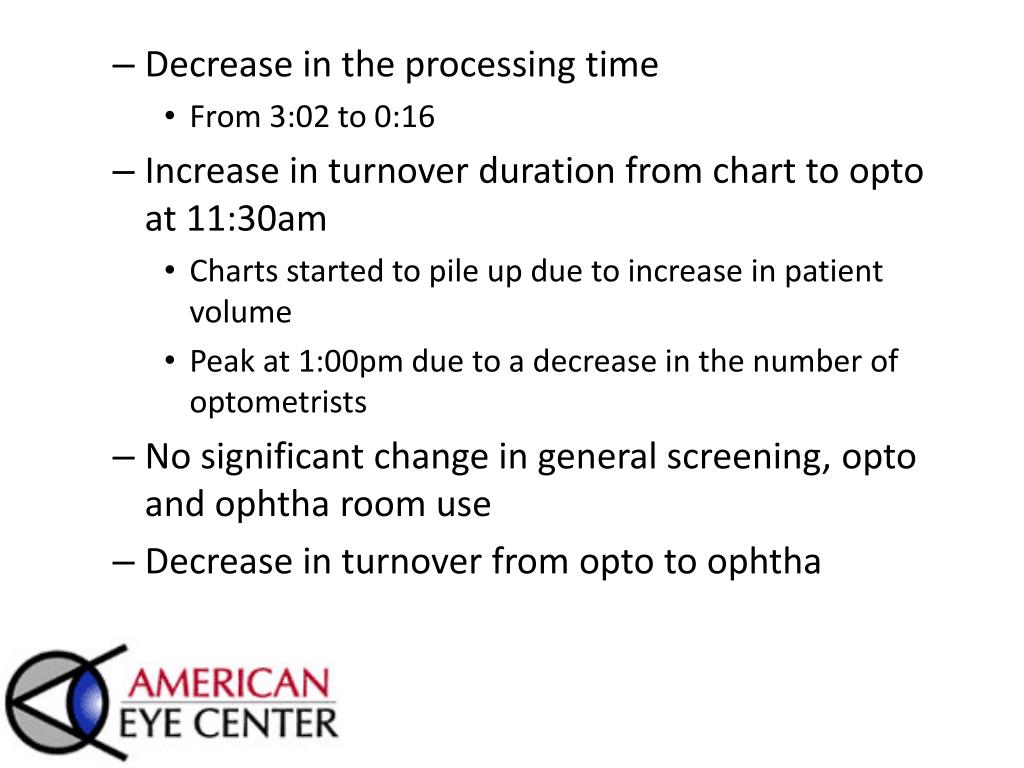 – Decrease in the processing time

• From 3:02 to 0:16

– Increase in turnover duration from chart to opto at 11:30am

• Charts started to pile up due to increase in patient volume

• Peak at 1:00pm due to a decrease in the number of optometrists

– No significant change in general screening, opto and ophtha room use

– Decrease in turnover from opto to ophtha

AMERICAN EYE CENTER